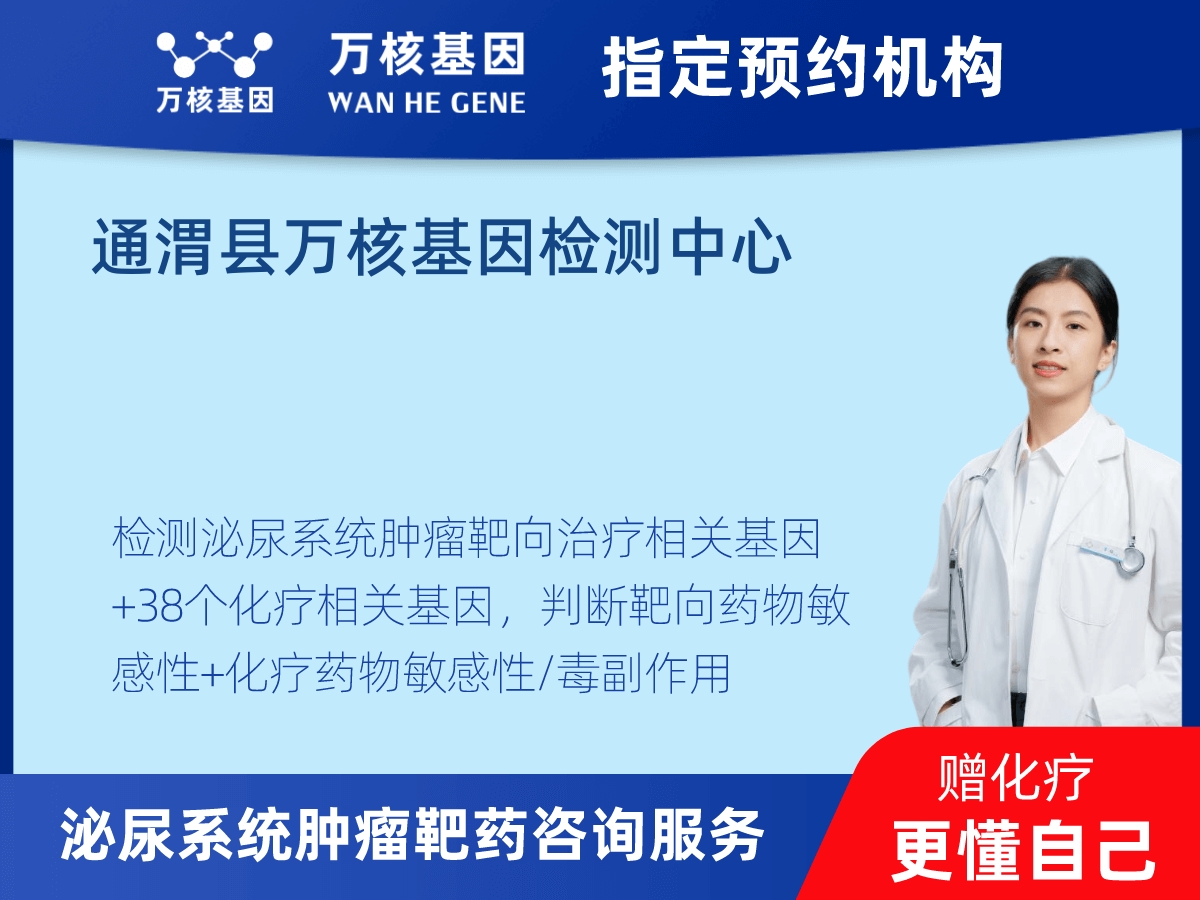 万核基因

万核基因
WAN HE GENE

指定预约机构

通渭县万核基因检测中心

检测泌尿系统肿瘤靶向治疗相关基因+38个化疗相关基因，判断靶向药物敏感性+化疗药物敏感性/毒副作用

泌尿系统肿瘤靶药咨询服务

赠化疗
更懂自己